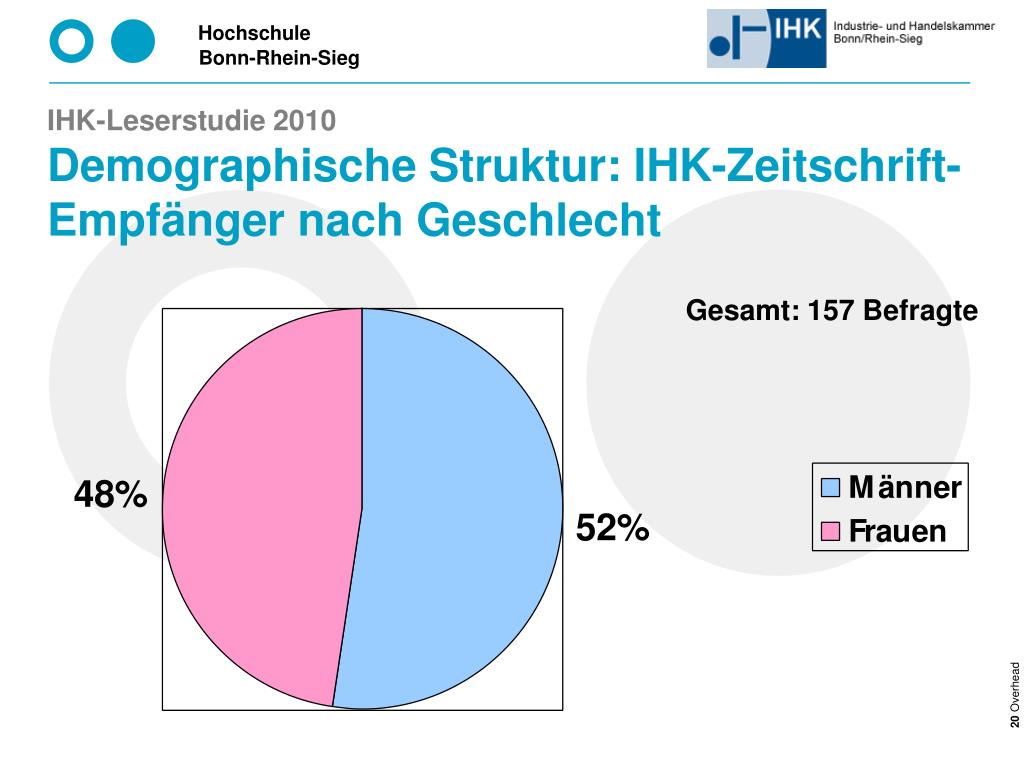 Hochschule
Bonn-Rhein-Sieg

IHK Industrie- und Handelskammer Bonn/Rhein-Sieg

IHK-Leserstudie 2010

Demographische Struktur: IHK-Zeitschrift-Empfänger nach Geschlecht

Gesamt: 157 Befragte

48%

52%

Männer
Frauen

20 Overhead